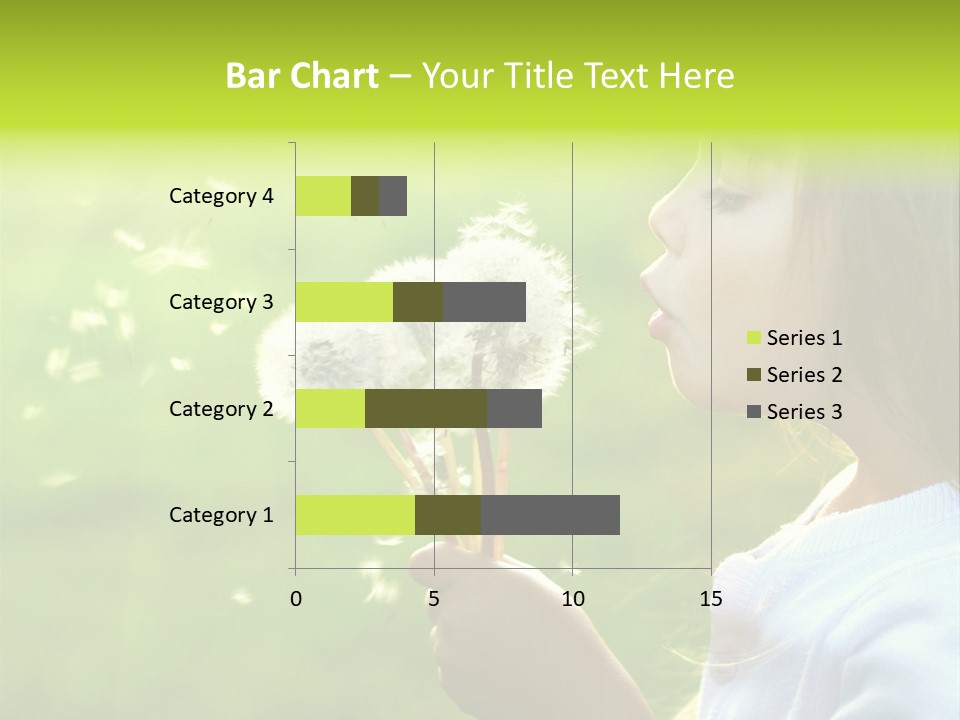 Bar Chart – Your Title Text Here

Category 4
Category 3
Category 2
Category 1

0
5
10
15

Series 1
Series 2
Series 3